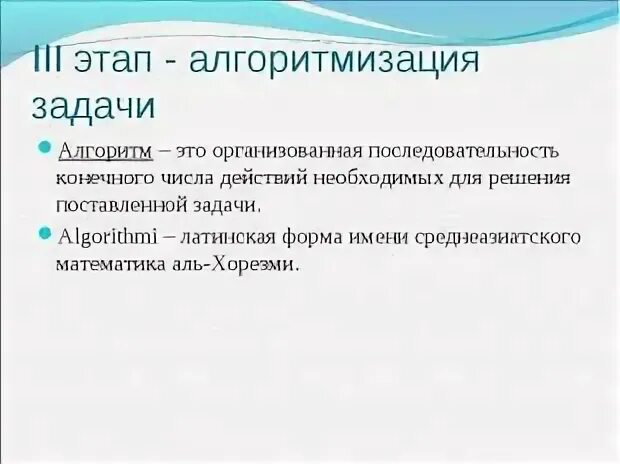 III этап - алгоритмизация задачи

Алгоритм – это организованная последовательность конечного числа действий необходимых для решения поставленной задачи.

Algorithmi – латинская форма имени среднеазиатского математика аль-Хорезми.